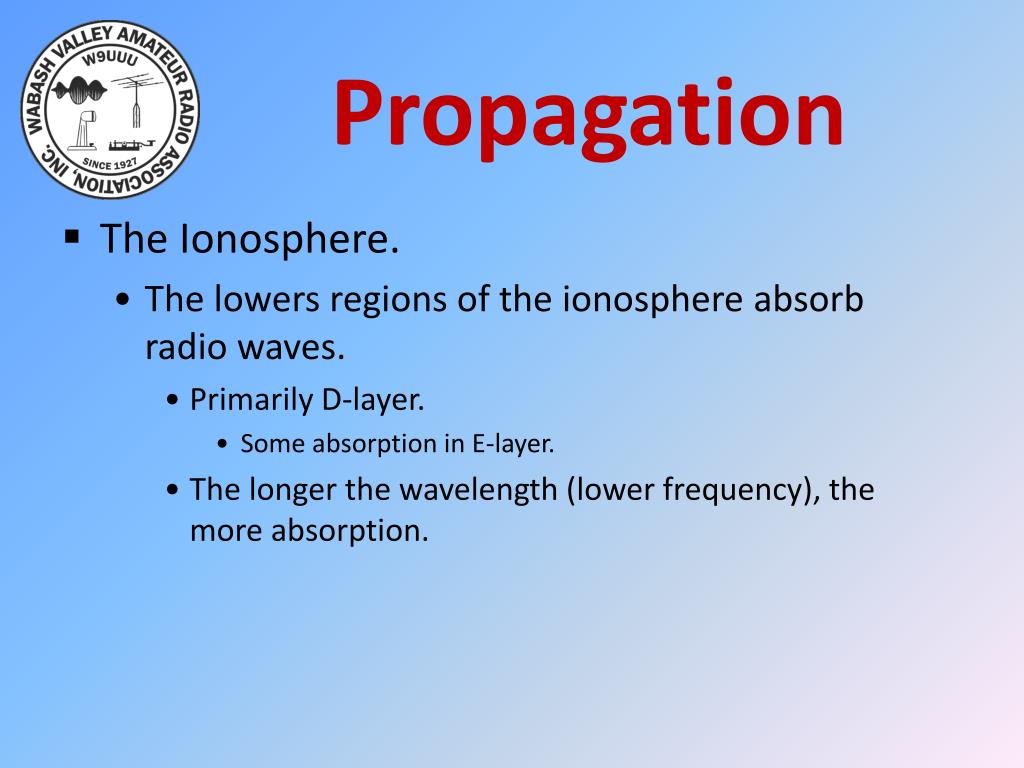 WABASH VALLEY AMATEUR RADIO ASSOCIATION, INC.
W9UUU
SINCE 1927

Propagation

▪ The Ionosphere.
• The lowers regions of the ionosphere absorb radio waves.
• Primarily D-layer.
• Some absorption in E-layer.
• The longer the wavelength (lower frequency), the more absorption.